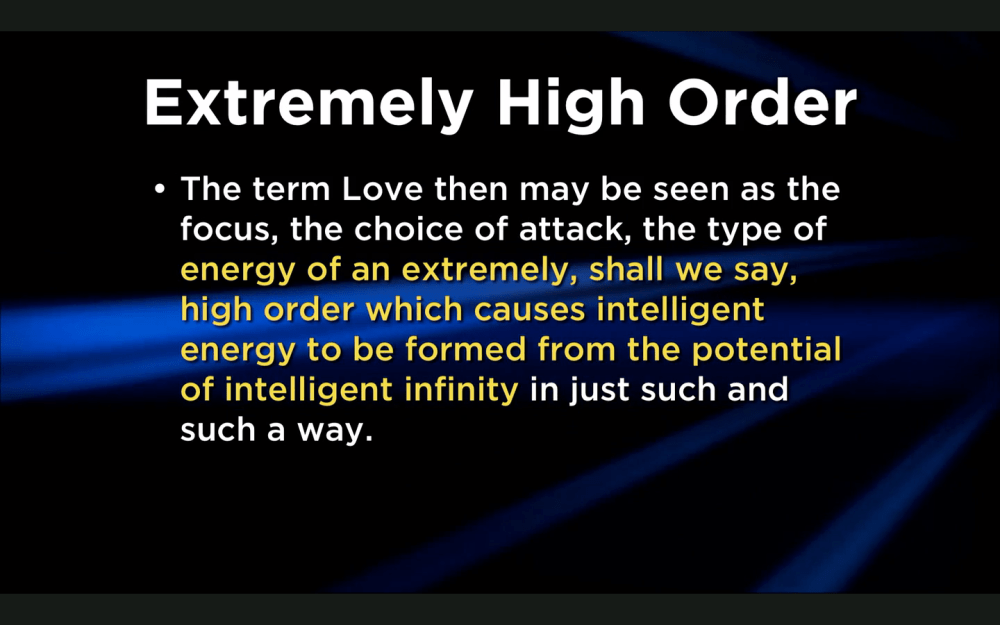 Extremely High Order

• The term Love then may be seen as the focus, the choice of attack, the type of energy of an extremely, shall we say, high order which causes intelligent energy to be formed from the potential of intelligent infinity in just such and such a way.